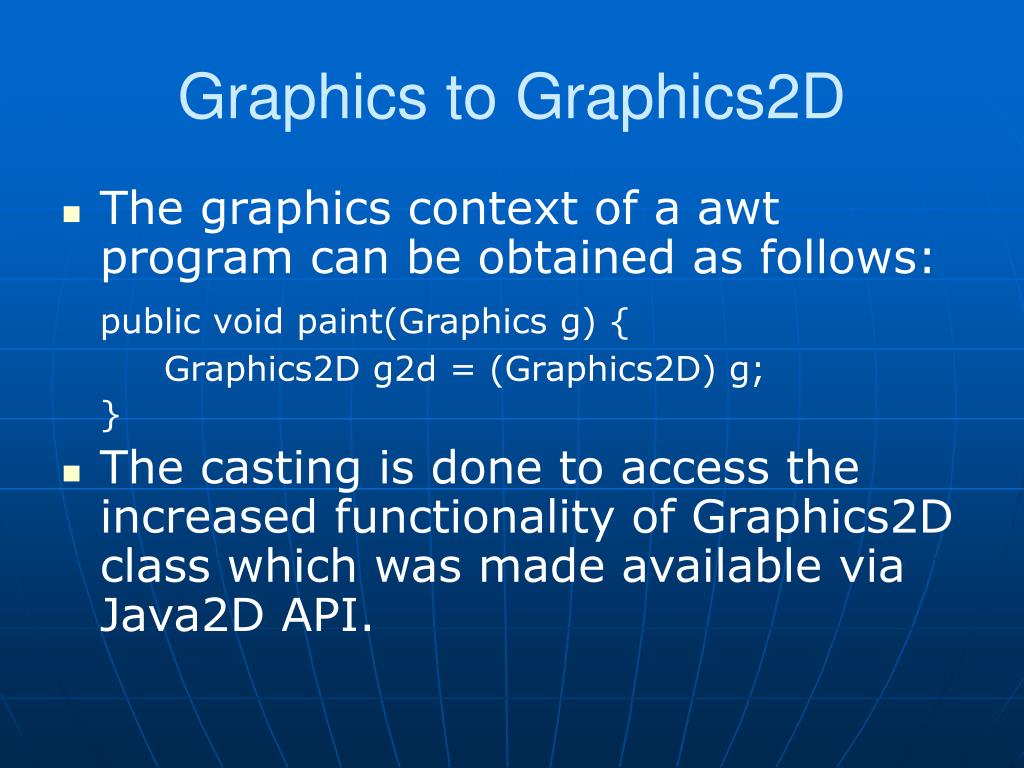 Graphics to Graphics2D

- The graphics context of a awt program can be obtained as follows:

public void paint(Graphics g) {
    Graphics2D g2d = (Graphics2D) g;
}

- The casting is done to access the increased functionality of Graphics2D class which was made available via Java2D API.